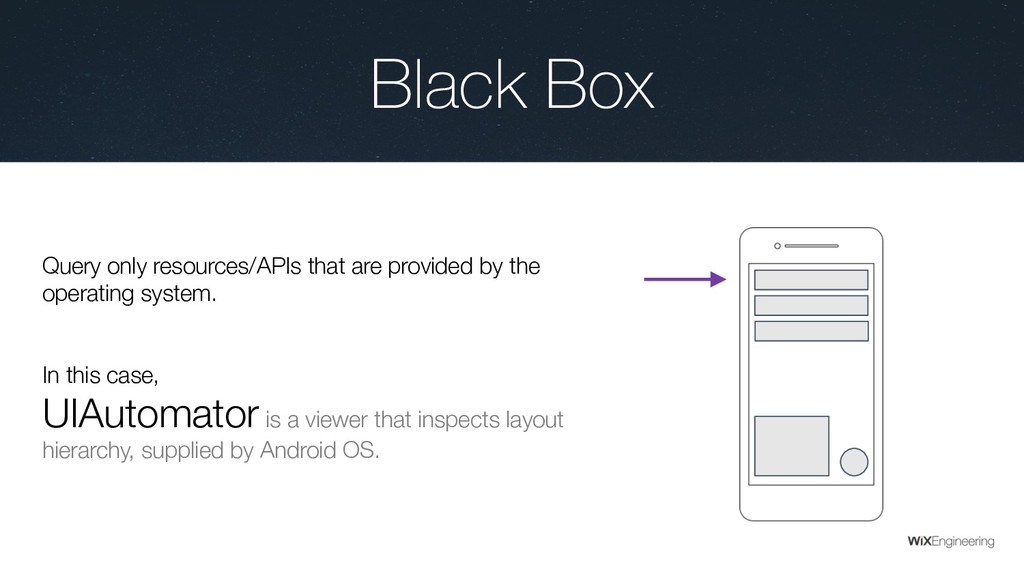 Black Box

Query only resources/APIs that are provided by the operating system.

In this case,
UIAutomator is a viewer that inspects layout hierarchy, supplied by Android OS.

WiXEngineering